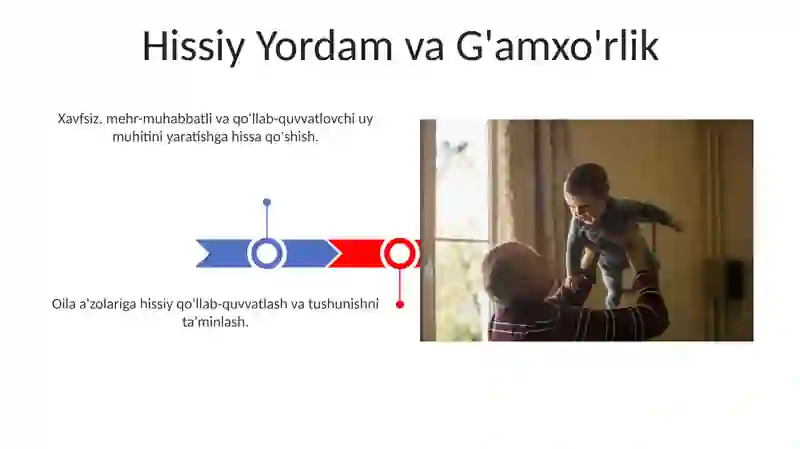 Hissiy Yordam va G'amxo'rlik

Xavfsiz, mehr-muhabbatli va qo'llab-quvvatlovchi uy muhitini yaratishga hissa qo'shish.

Oila a'zolariga hissiy qo'llab-quvvatlash va tushunishni ta'minlash.